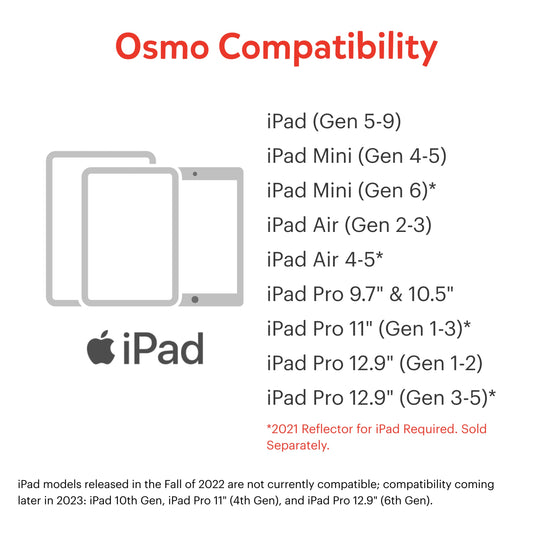 Osmo Compatibility

iPad

iPad (Gen 5-9)
iPad Mini (Gen 4-5)
iPad Mini (Gen 6)*
iPad Air (Gen 2-3)
iPad Air 4-5*
iPad Pro 9.7" & 10.5"
iPad Pro 11" (Gen 1-3)*
iPad Pro 12.9" (Gen 1-2)
iPad Pro 12.9" (Gen 3-5)*

*2021 Reflector for iPad Required. Sold Separately.

iPad models released in the Fall of 2022 are not currently compatible; compatibility coming later in 2023: iPad 10th Gen, iPad Pro 11" (4th Gen), and iPad Pro 12.9" (6th Gen).